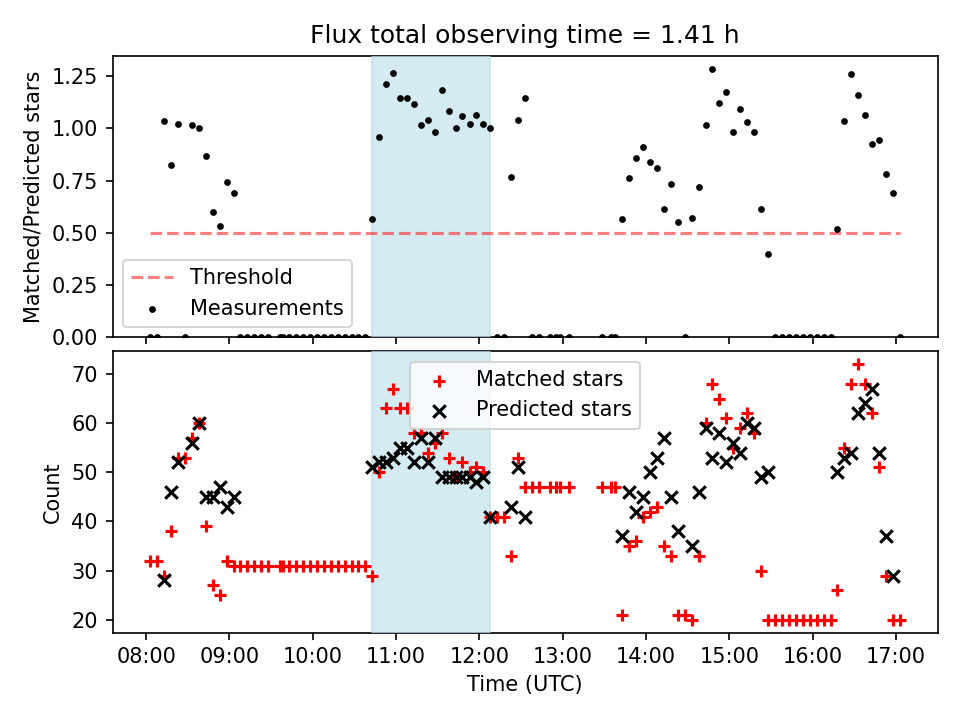 Flux total observing time = 1.41 h

Matched/Predicted stars

1.25
1.00
0.75
0.50
0.25
0.00

Threshold
Measurements

Count

70
60
50
40
30
20

Matched stars
Predicted stars

08:00
09:00
10:00
11:00
12:00
13:00
14:00
15:00
16:00
17:00

Time (UTC)